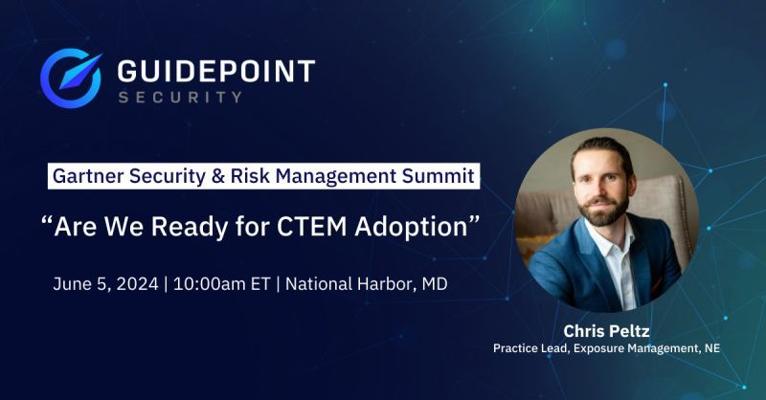 GUIDEPOINT
SECURITY

Gartner Security & Risk Management Summit

“Are We Ready for CTEM Adoption”

June 5, 2024 | 10:00am ET | National Harbor, MD

Chris Peltz
Practice Lead, Exposure Management, NE